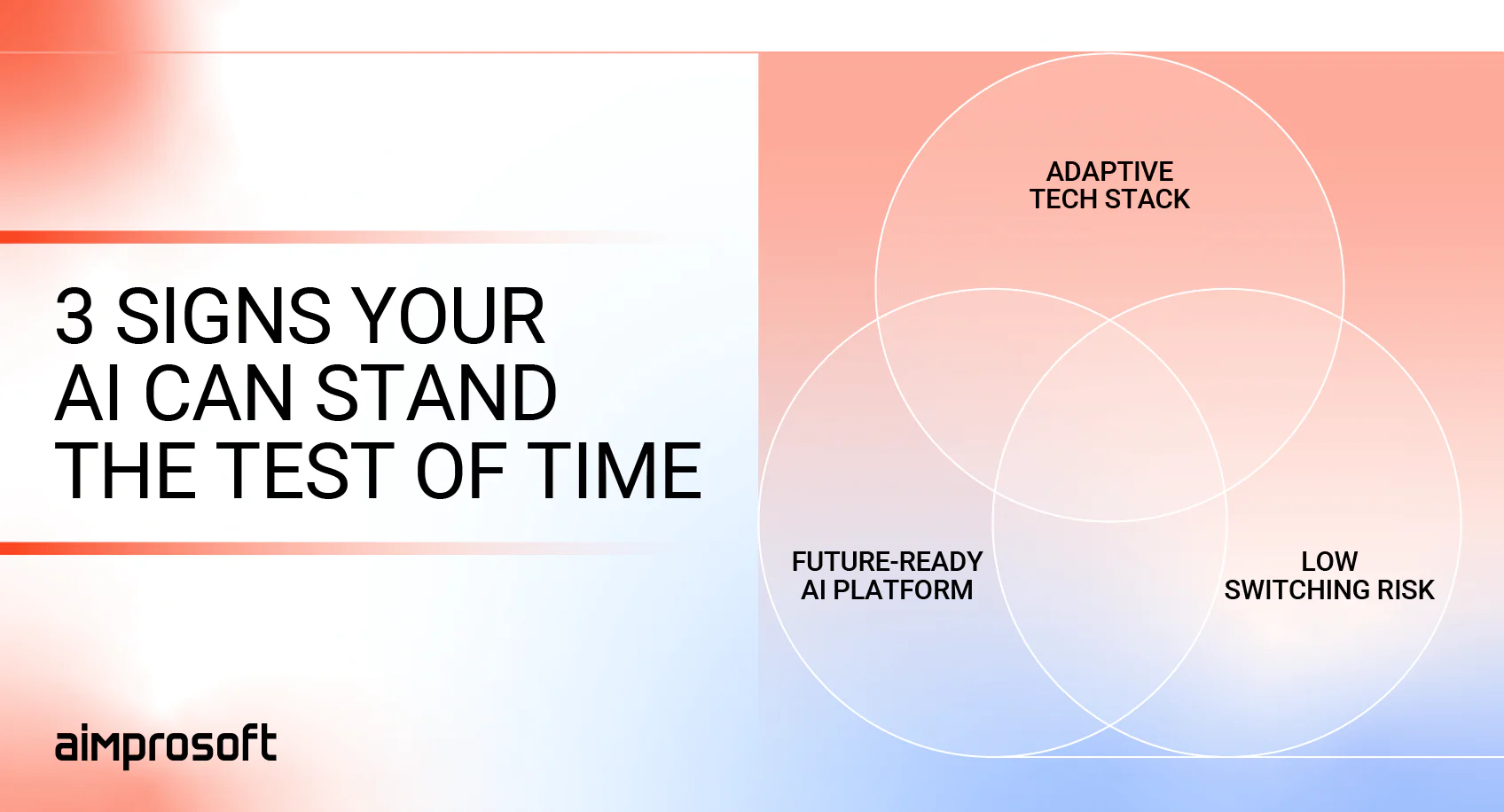 3 SIGNS YOUR AI CAN STAND THE TEST OF TIME

ADAPTIVE TECH STACK

FUTURE-READY AI PLATFORM

LOW SWITCHING RISK

aimprosoft